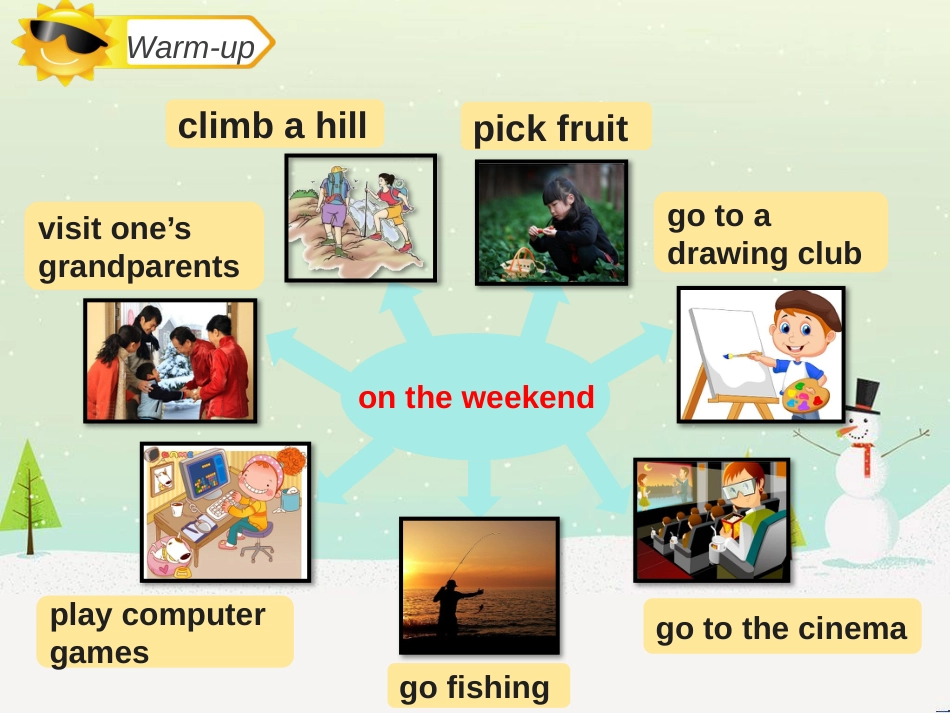 Warm-up

climb a hill

pick fruit

visit one's grandparents

go to a drawing club

on the weekend

play computer games

go fishing

go to the cinema